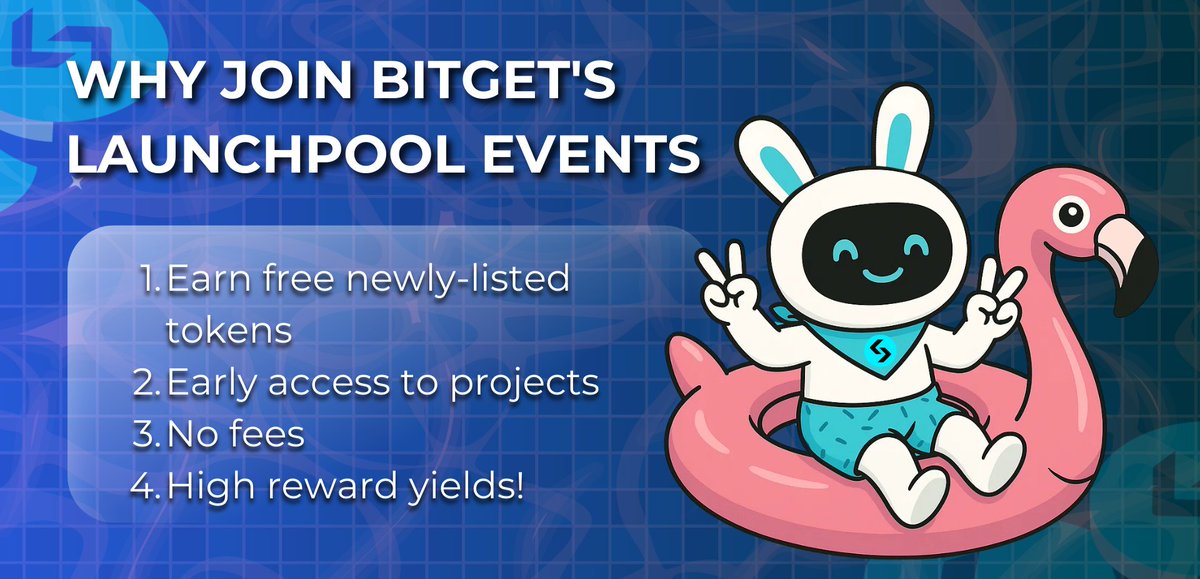 WHY JOIN BITGET'S LAUNCHPOOL EVENTS

1. Earn free newly-listed tokens
2. Early access to projects
3. No fees
4. High reward yields!